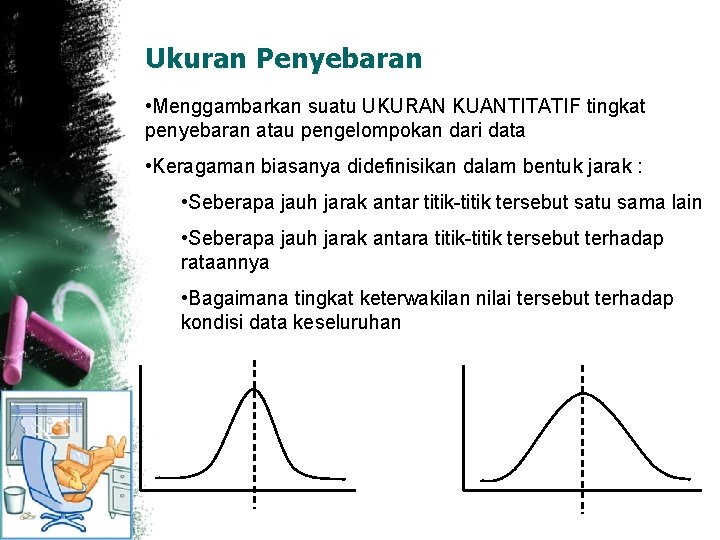 Ukuran Penyebaran

•Menggambarkan suatu UKURAN KUANTITATIF tingkat penyebaran atau pengelompokan dari data

•Keragaman biasanya didefinisikan dalam bentuk jarak :

•Seberapa jauh jarak antar titik-titik tersebut satu sama lain

•Seberapa jauh jarak antara titik-titik tersebut terhadap rataannya

•Bagaimana tingkat keterwakilan nilai tersebut terhadap kondisi data keseluruhan